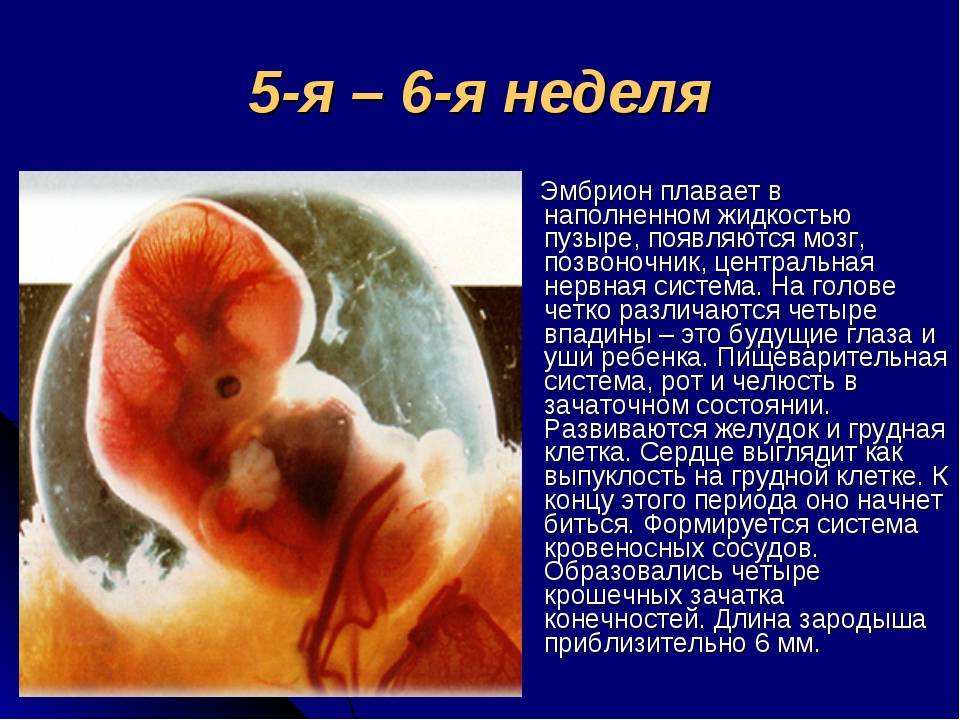 5-я – 6-я неделя

Эмбрион плавает в наполненном жидкостью пузыре, появляются мозг, позвоночник, центральная нервная система. На голове четко различаются четыре впадины – это будущие глаза и уши ребенка. Пищеварительная система, рот и челюсть в зачаточном состоянии. Развиваются желудок и грудная клетка. Сердце выглядит как выпуклость на грудной клетке. К концу этого периода оно начнет биться. Формируется система кровеносных сосудов. Образовались четыре крошечных зачатка конечностей. Длина зародыша приблизительно 6 мм.